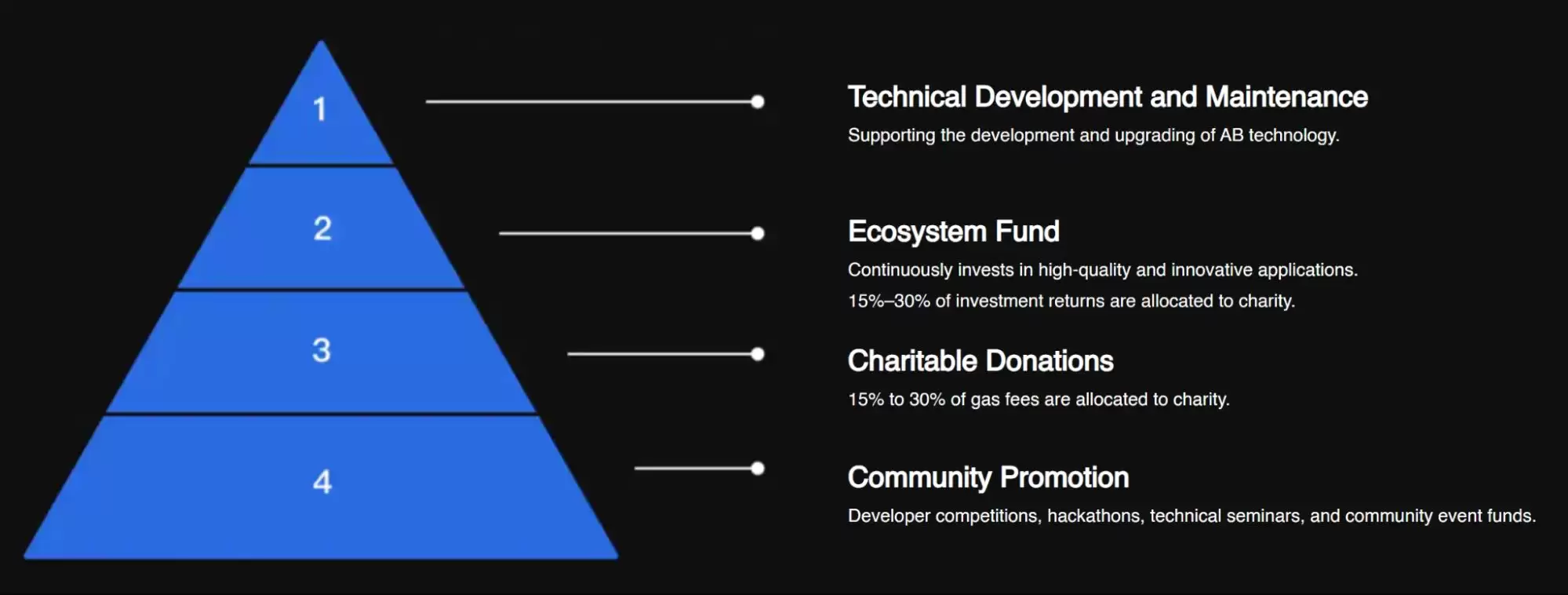 1

2

3

4

Technical Development and Maintenance

Supporting the development and upgrading of AB technology.

Ecosystem Fund

Continuously invests in high-quality and innovative applications.

15%–30% of investment returns are allocated to charity.

Charitable Donations

15% to 30% of gas fees are allocated to charity.

Community Promotion

Developer competitions, hackathons, technical seminars, and community event funds.